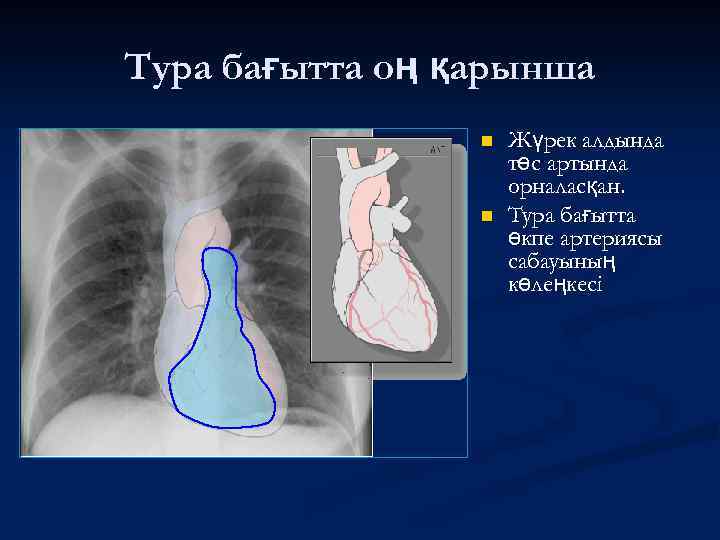 Тура бағытта оң қарынша

Жүрек алдында төс артында орналасқан.
Тура бағытта өкпе артериясы сабауының көлеңкесі